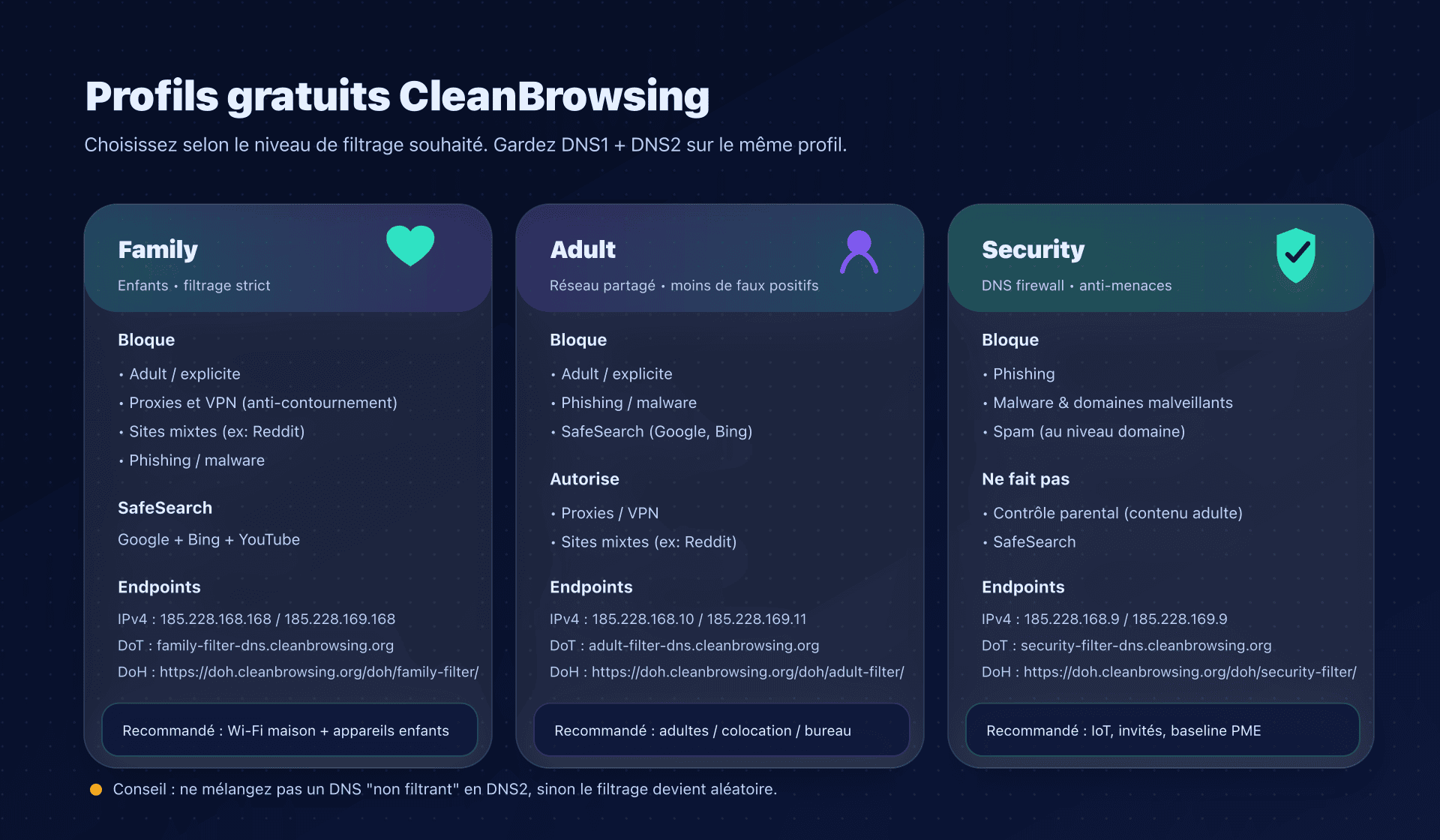 Profils gratuits CleanBrowsing

Choisissez selon le niveau de filtrage souhaité. Gardez DNS1 + DNS2 sur le même profil.

Family

Enfants • filtrage strict

Bloque

• Adult / explicite
• Proxies et VPN (anti-contournement)
• Sites mixtes (ex: Reddit)
• Phishing / malware

SafeSearch

Google + Bing + YouTube

Endpoints

IPv4 : 185.228.168.168 / 185.228.169.168
DoT : family-filter-dns.cleanbrowsing.org
DoH : https://doh.cleanbrowsing.org/doh/family-filter/

Recommandé : Wi-Fi maison + appareils enfants

Adult

Réseau partagé • moins de faux positifs

Bloque

• Adult / explicite
• Phishing / malware
• SafeSearch (Google, Bing)

Autorise

• Proxies / VPN
• Sites mixtes (ex: Reddit)

Endpoints

IPv4 : 185.228.168.10 / 185.228.169.11
DoT : adult-filter-dns.cleanbrowsing.org
DoH : https://doh.cleanbrowsing.org/doh/adult-filter/

Recommandé : adultes / colocation / bureau

Security

DNS firewall • anti-menaces

Bloque

• Phishing
• Malware & domaines malveillants
• Spam (au niveau domaine)

Ne fait pas

• Contrôle parental (contenu adulte)
• SafeSearch

Endpoints

IPv4 : 185.228.168.9 / 185.228.169.9
DoT : security-filter-dns.cleanbrowsing.org
DoH : https://doh.cleanbrowsing.org/doh/security-filter/

Recommandé : IoT, invités, baseline PME

Conseil : ne mélangez pas un DNS "non filtrant" en DNS2, sinon le filtrage devient aléatoire.